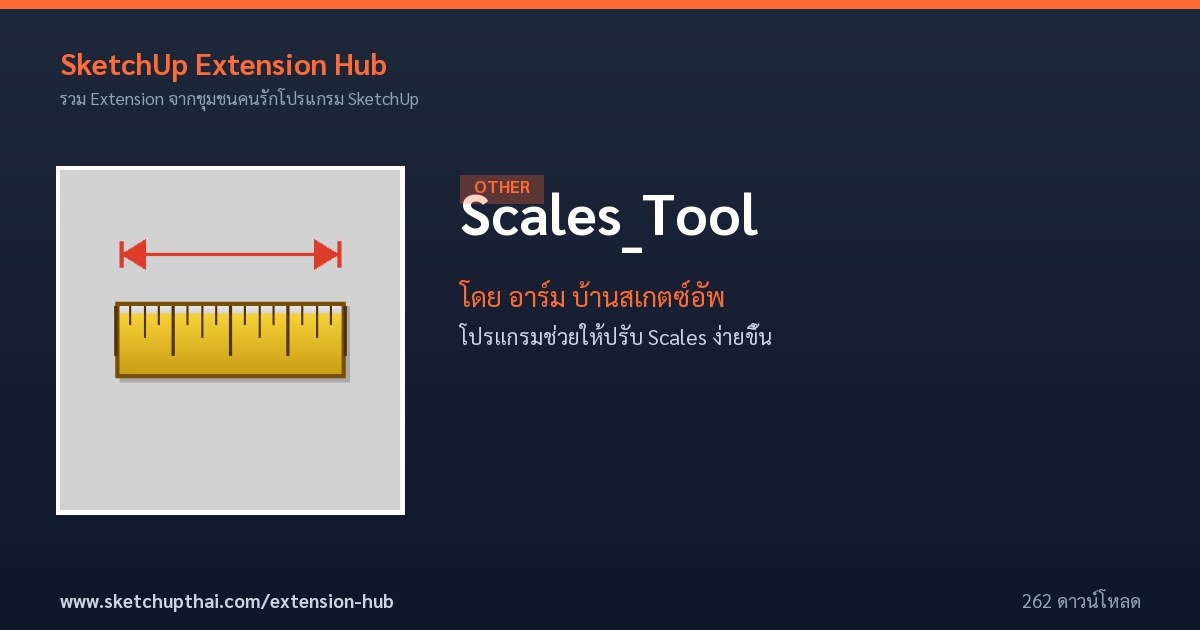 SketchUp Extension Hub
รวม Extension จากชุมชนคนรักโปรแกรม SketchUp

OTHER

Scales_Tool

โดย อาร์ม บ้านสเกตซ์อัพ

โปรแกรมช่วยให้ปรับ Scales ง่ายขึ้น

www.sketchupthai.com/extension-hub

262 ดาวน์โหลด